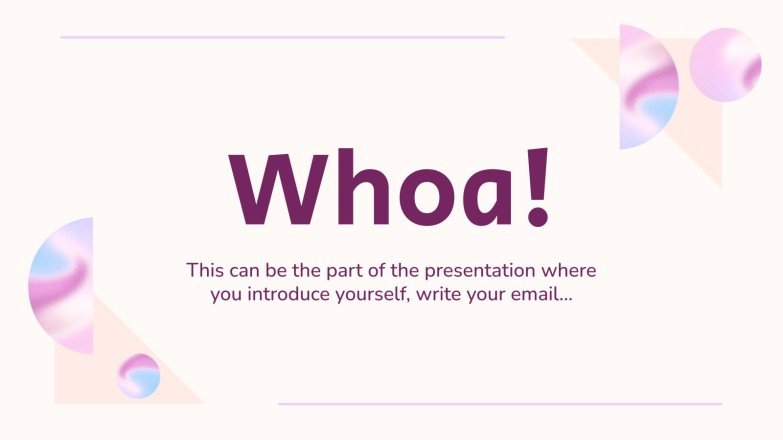 Whoa!

This can be the part of the presentation where you introduce yourself, write your email…